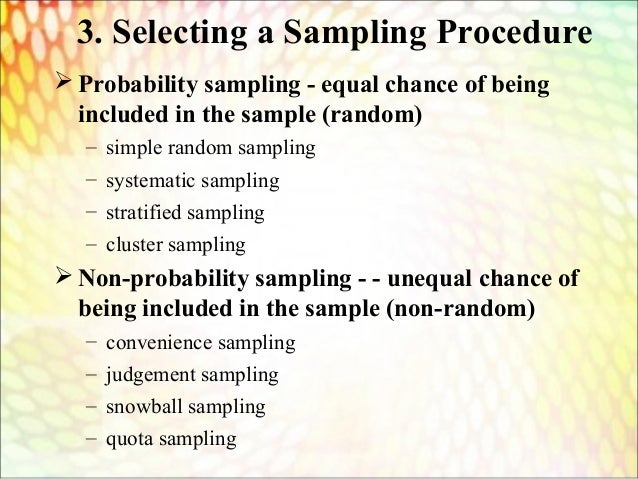 3. Selecting a Sampling Procedure

➢ Probability sampling - equal chance of being included in the sample (random)
– simple random sampling
– systematic sampling
– stratified sampling
– cluster sampling

➢ Non-probability sampling - - unequal chance of being included in the sample (non-random)
– convenience sampling
– judgement sampling
– snowball sampling
– quota sampling